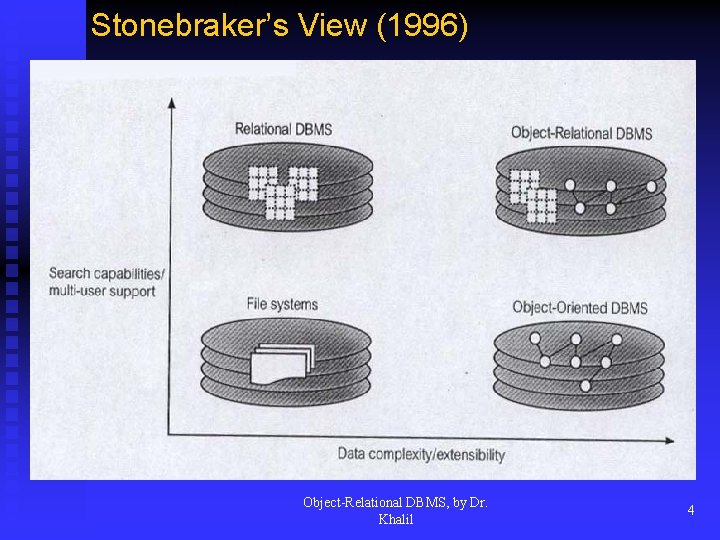 Stonebraker's View (1996)

Relational DBMS

Object-Relational DBMS

Search capabilities/ multi-user support

File systems

Object-Oriented DBMS

Data complexity/extensibility

Object-Relational DBMS, by Dr. Khalil

4